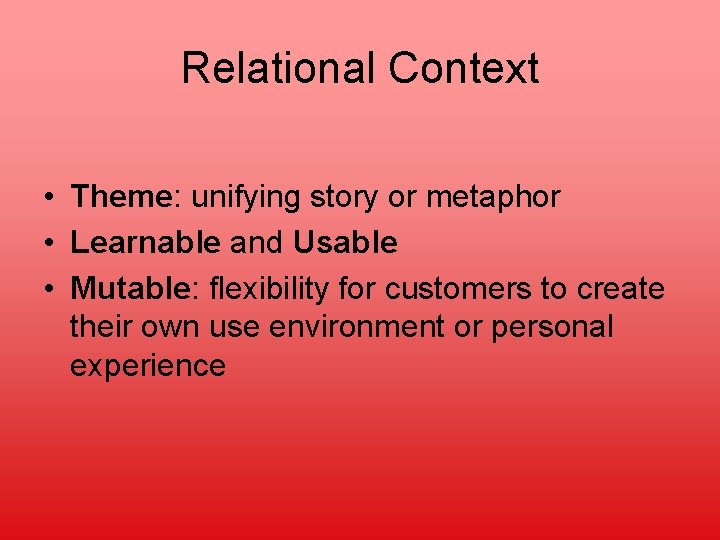 Relational Context

• Theme: unifying story or metaphor
• Learnable and Usable
• Mutable: flexibility for customers to create their own use environment or personal experience